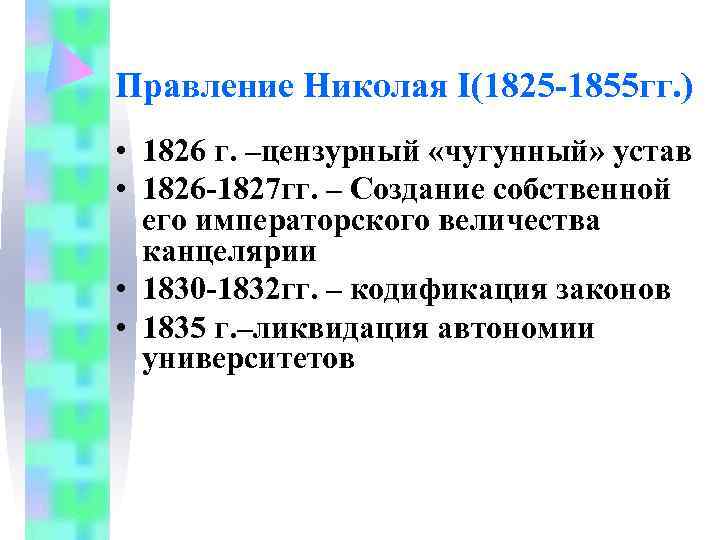 Правление Николая I(1825-1855гг.)

• 1826 г. –цензурный «чугунный» устав
• 1826-1827гг. – Создание собственной его императорского величества канцелярии
• 1830-1832гг. – кодификация законов
• 1835 г.–ликвидация автономии университетов